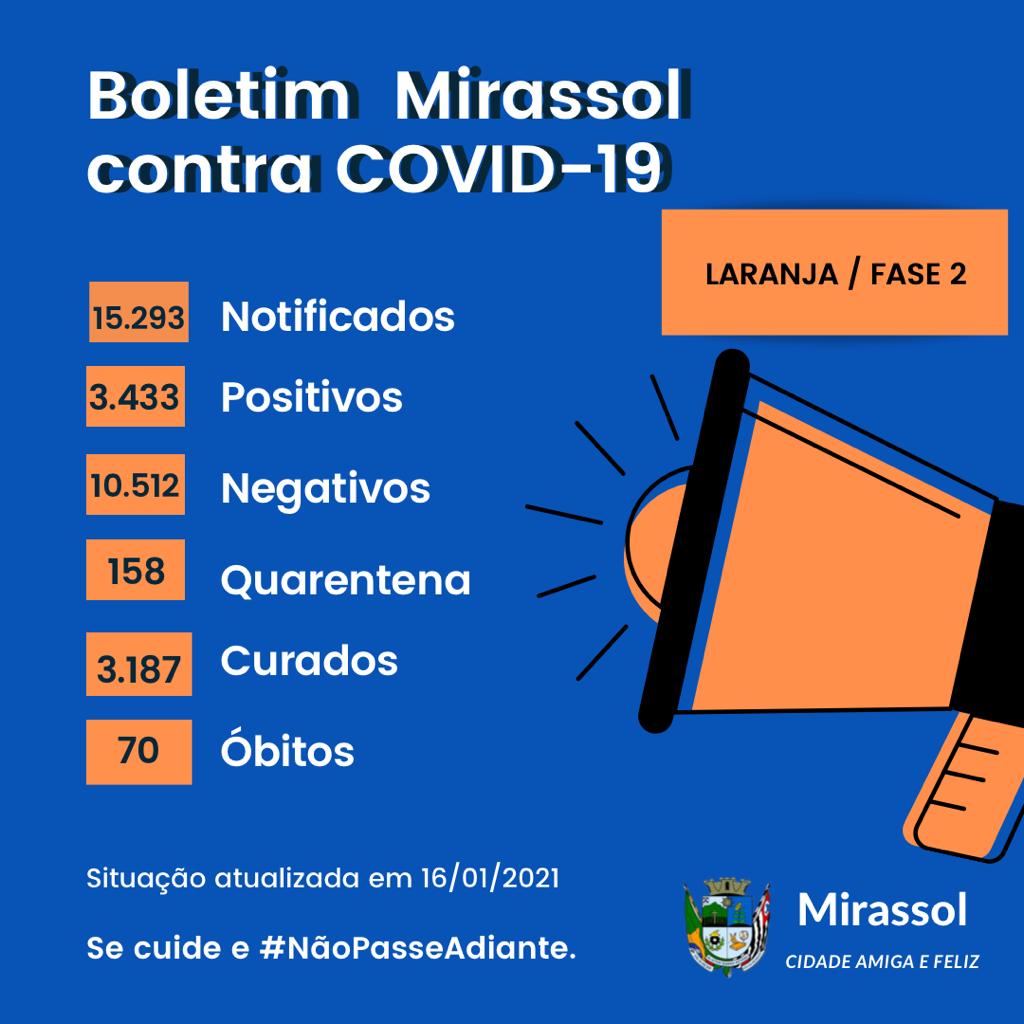 Boletim Mirassol contra COVID-19

LARANJA / FASE 2

15.293 Notificados

3.433 Positivos

10.512 Negativos

158 Quarentena

3.187 Curados

70 Óbitos

Situação atualizada em 16/01/2021

Se cuide e #NãoPasseAdiante.

Mirassol
CIDADE AMIGA E FELIZ